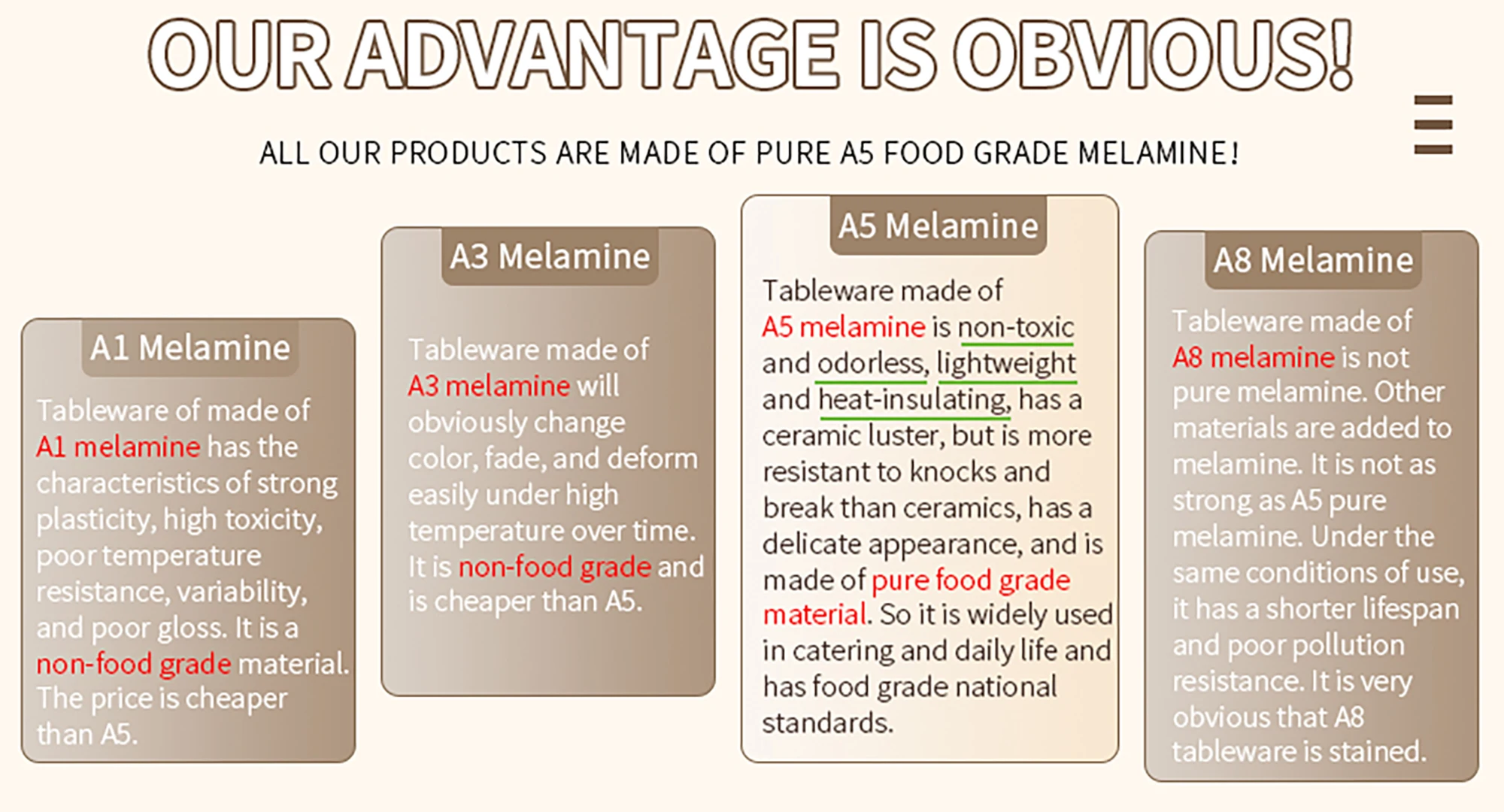 OUR ADVANTAGE IS OBVIOUS!

ALL OUR PRODUCTS ARE MADE OF PURE A5 FOOD GRADE MELAMINE!

A1 Melamine

Tableware of made of A1 melamine has the characteristics of strong plasticity, high toxicity, poor temperature resistance, variability, and poor gloss. It is a non-food grade material. The price is cheaper than A5.

A3 Melamine

Tableware made of A3 melamine will obviously change color, fade, and deform easily under high temperature over time. It is non-food grade and is cheaper than A5.

A5 Melamine

Tableware made of A5 melamine is non-toxic and odorless, lightweight and heat-insulating, has a ceramic luster, but is more resistant to knocks and break than ceramics, has a delicate appearance, and is made of pure food grade material. So it is widely used in catering and daily life and has food grade national standards.

A8 Melamine

Tableware made of A8 melamine is not pure melamine. Other materials are added to melamine. It is not as strong as A5 pure melamine. Under the same conditions of use, it has a shorter lifespan and poor pollution resistance. It is very obvious that A8 tableware is stained.